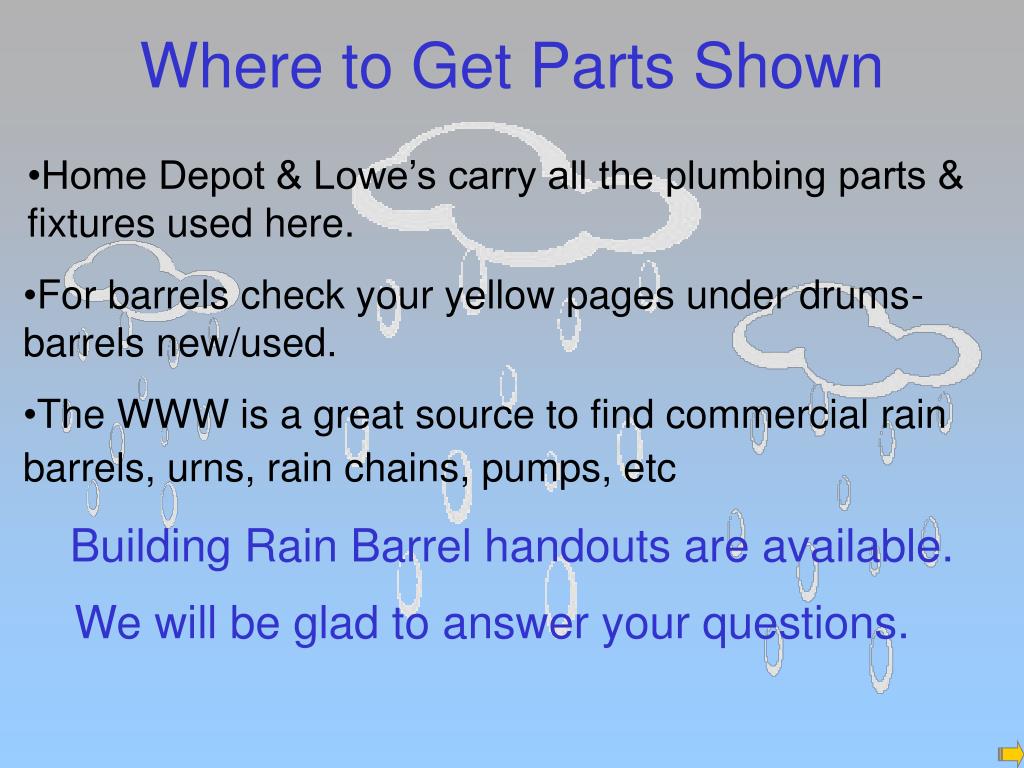 Where to Get Parts Shown

•Home Depot & Lowe’s carry all the plumbing parts & fixtures used here.

•For barrels check your yellow pages under drums-barrels new/used.

•The WWW is a great source to find commercial rain barrels, urns, rain chains, pumps, etc

Building Rain Barrel handouts are available.

We will be glad to answer your questions.